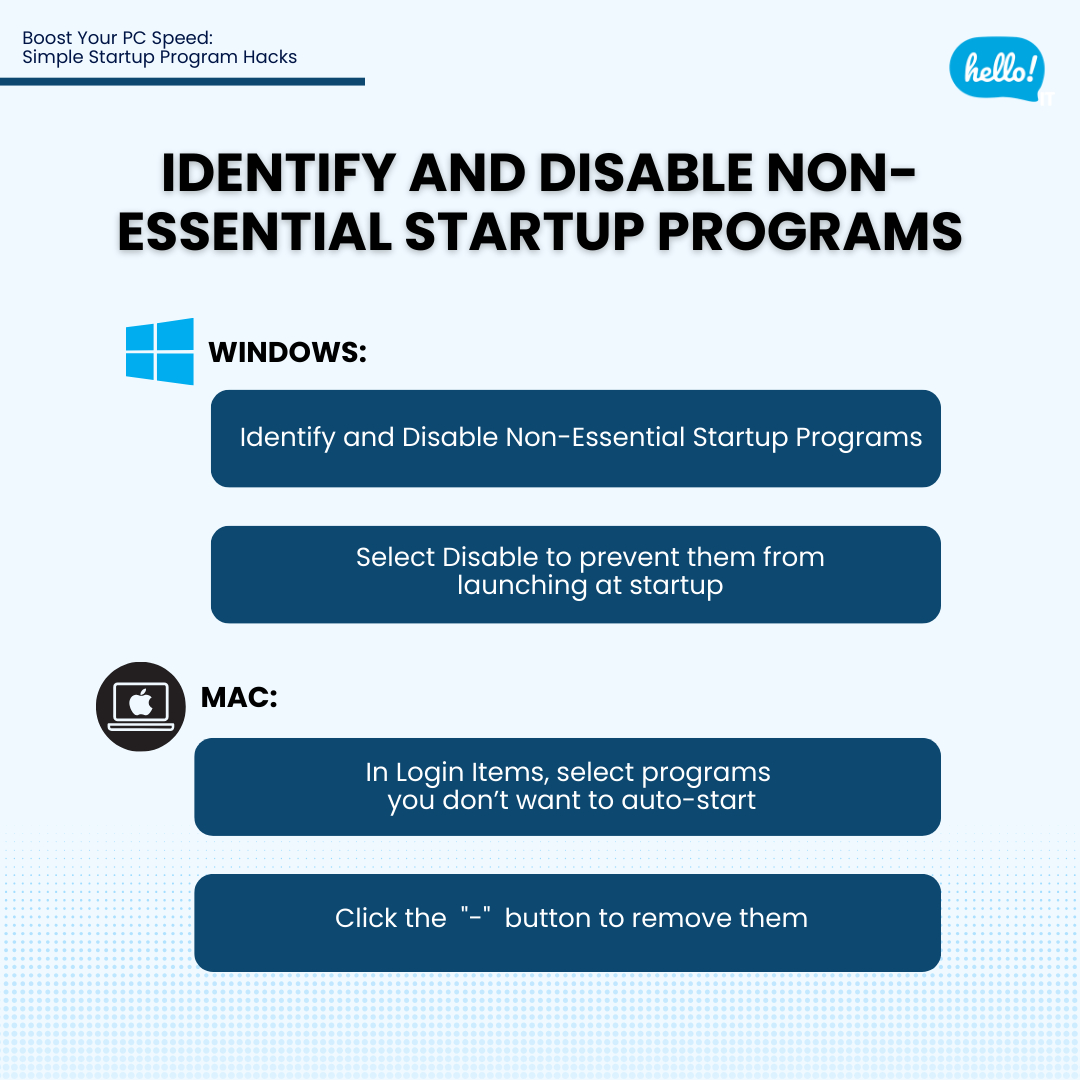 Boost Your PC Speed:
Simple Startup Program Hacks

hello! IT

IDENTIFY AND DISABLE NON-ESSENTIAL STARTUP PROGRAMS

WINDOWS:

Identify and Disable Non-Essential Startup Programs

Select Disable to prevent them from launching at startup

MAC:

In Login Items, select programs you don't want to auto-start

Click the "-" button to remove them